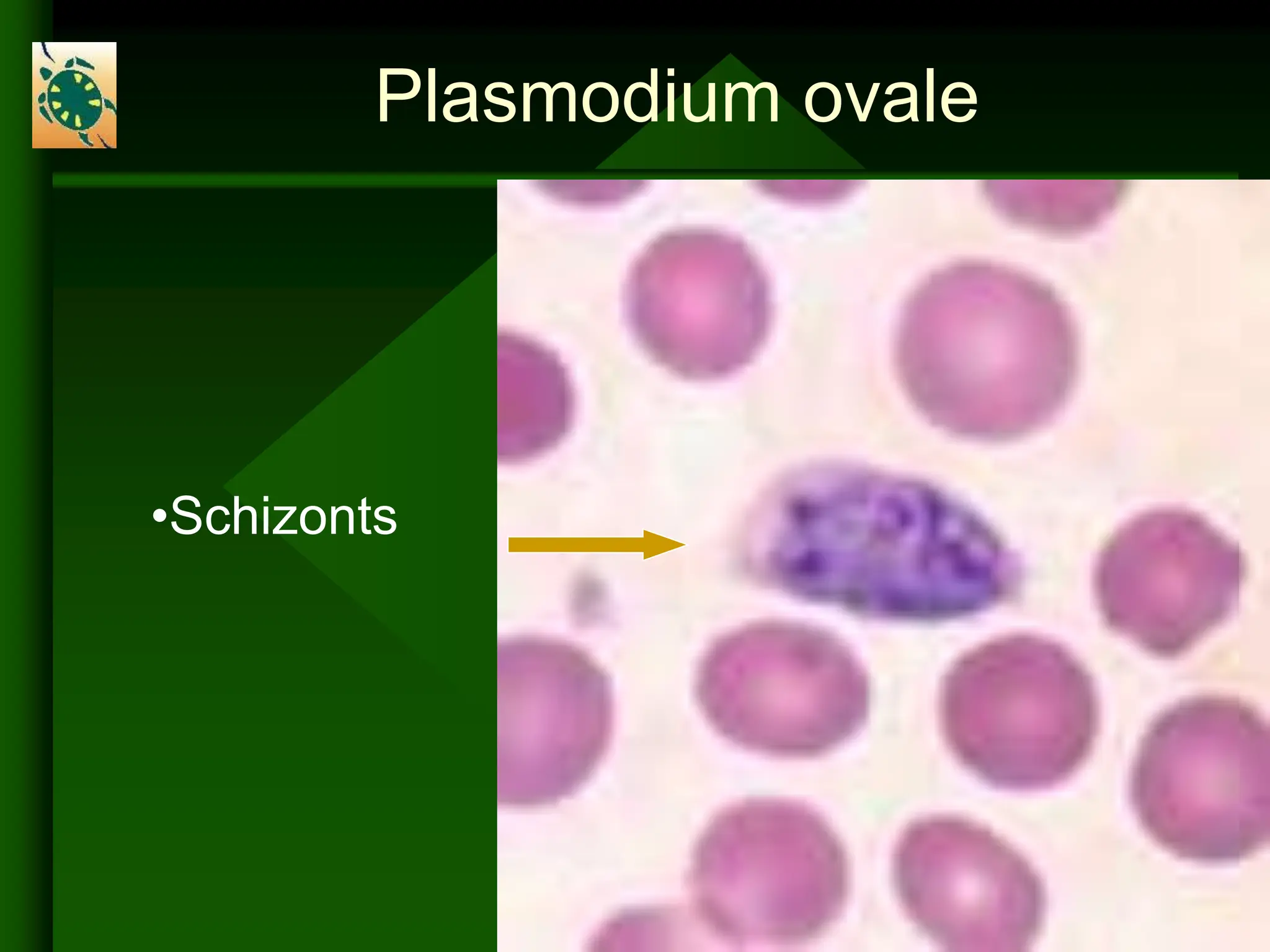 Plasmodium ovale

•Schizonts